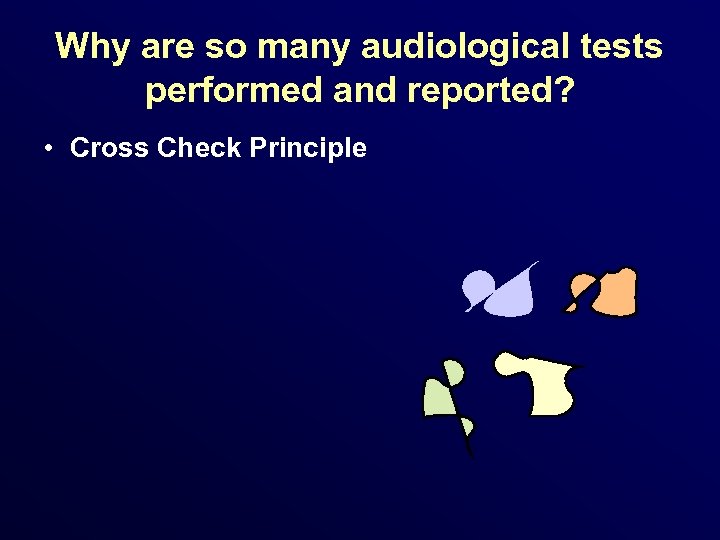 Why are so many audiological tests performed and reported?

• Cross Check Principle